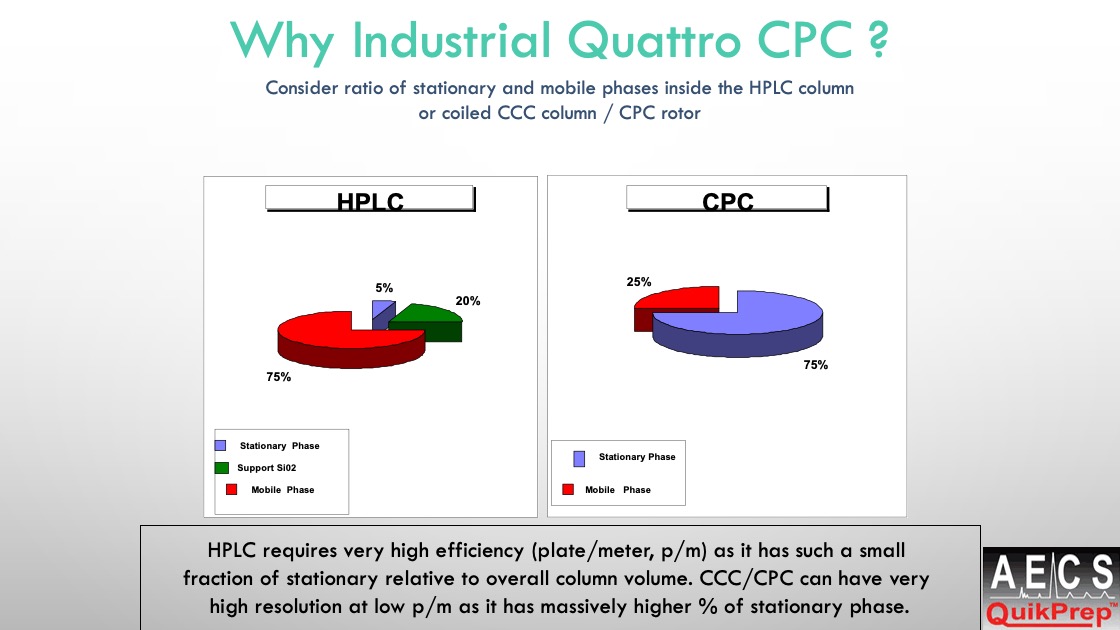 Why Industrial Quattro CPC ?

Consider ratio of stationary and mobile phases inside the HPLC column or coiled CCC column / CPC rotor

HPLC

5%

20%

75%

Stationary Phase
Support Si02
Mobile Phase

CPC

25%

75%

Stationary Phase
Mobile Phase

HPLC requires very high efficiency (plate/meter, p/m) as it has such a small fraction of stationary relative to overall column volume. CCC/CPC can have very high resolution at low p/m as it has massively higher % of stationary phase.

AECS
QuikPrep™